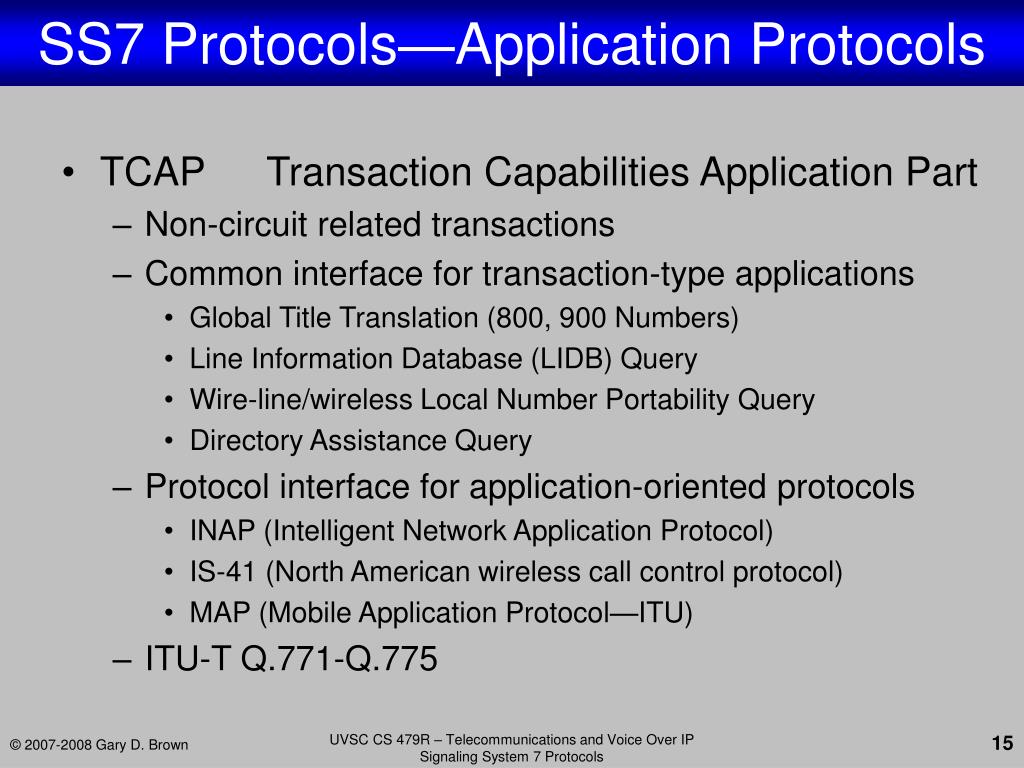 SS7 Protocols—Application Protocols

• TCAP Transaction Capabilities Application Part
– Non-circuit related transactions
– Common interface for transaction-type applications
• Global Title Translation (800, 900 Numbers)
• Line Information Database (LIDB) Query
• Wire-line/wireless Local Number Portability Query
• Directory Assistance Query
– Protocol interface for application-oriented protocols
• INAP (Intelligent Network Application Protocol)
• IS-41 (North American wireless call control protocol)
• MAP (Mobile Application Protocol—ITU)
– ITU-T Q.771-Q.775

© 2007-2008 Gary D. Brown

UVSC CS 479R – Telecommunications and Voice Over IP
Signaling System 7 Protocols

15